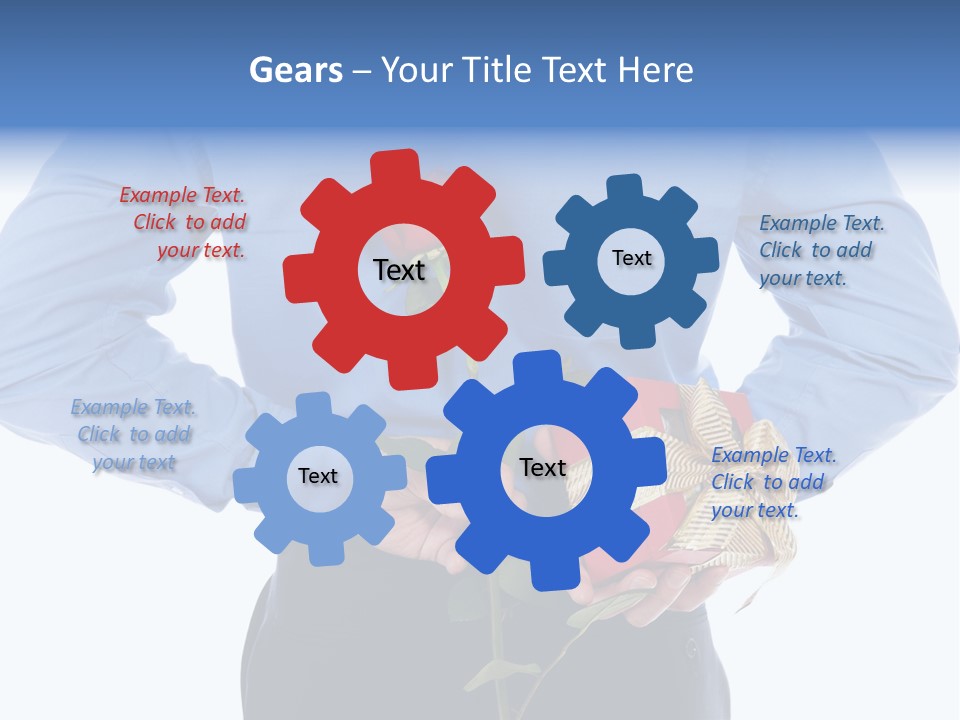 Gears – Your Title Text Here

Example Text. Click to add your text.

Text

Text

Example Text. Click to add your text.

Example Text. Click to add your text

Text

Text

Example Text. Click to add your text.